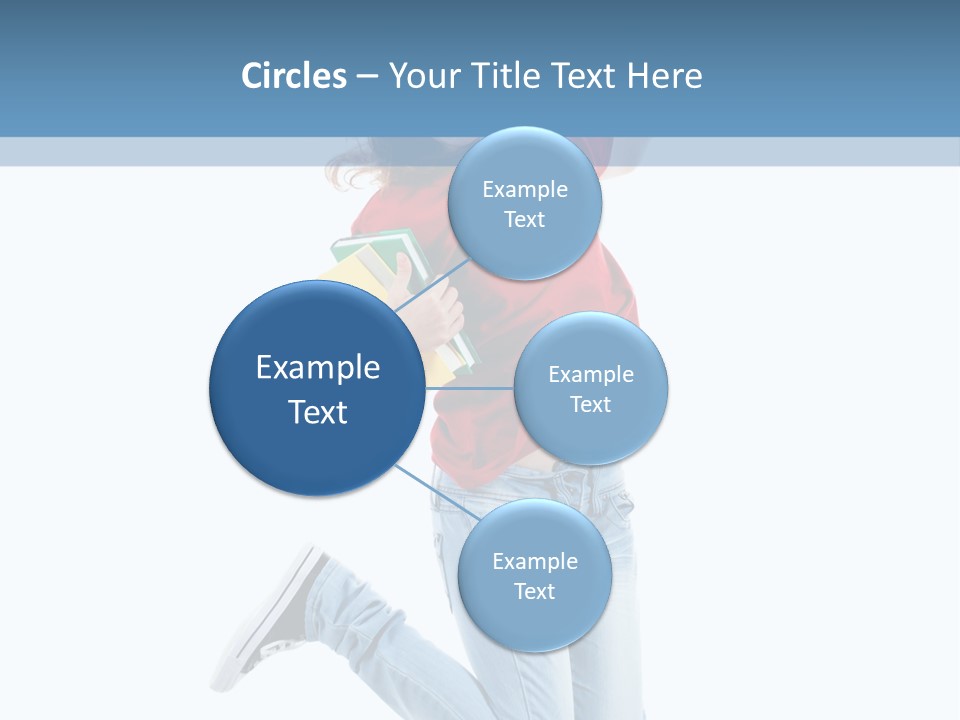 Circles – Your Title Text Here

Example Text

Example Text

Example Text

Example Text